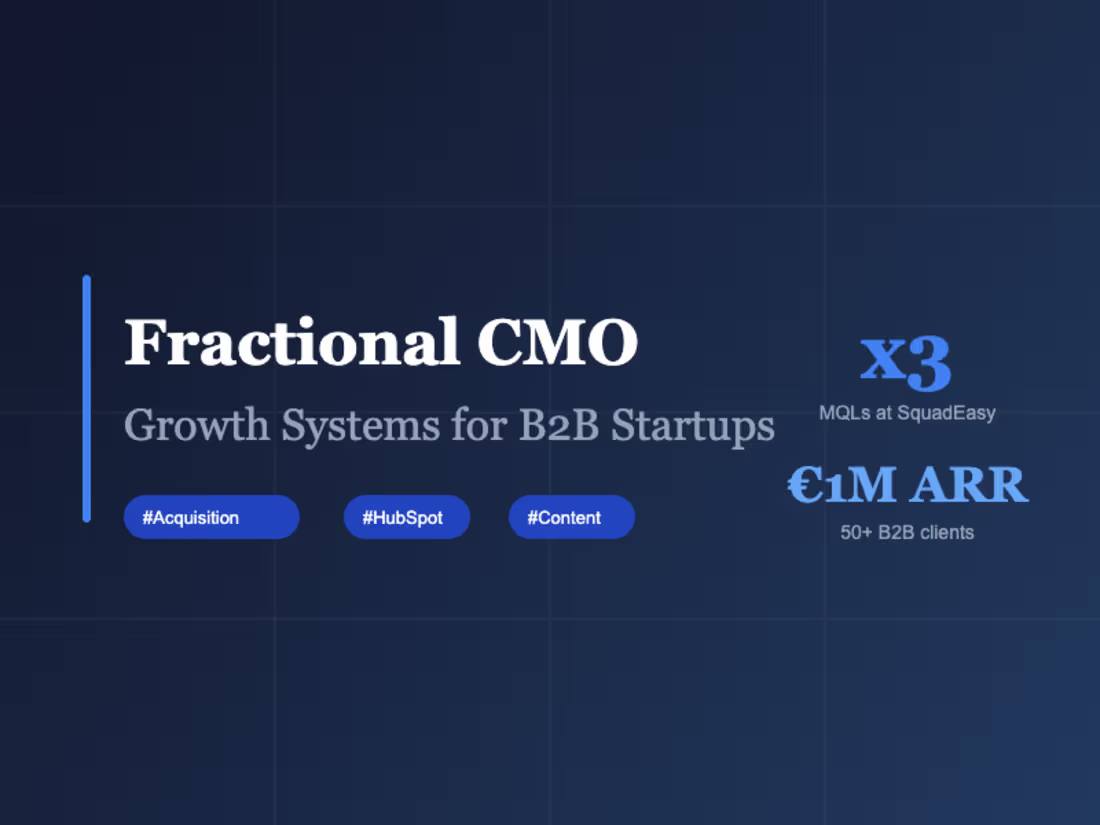 Fractional CMO

Growth Systems for B2B Startups

#Acquisition #HubSpot #Content

x3

MQLs at SquadEasy

€1M ARR

50+ B2B clients